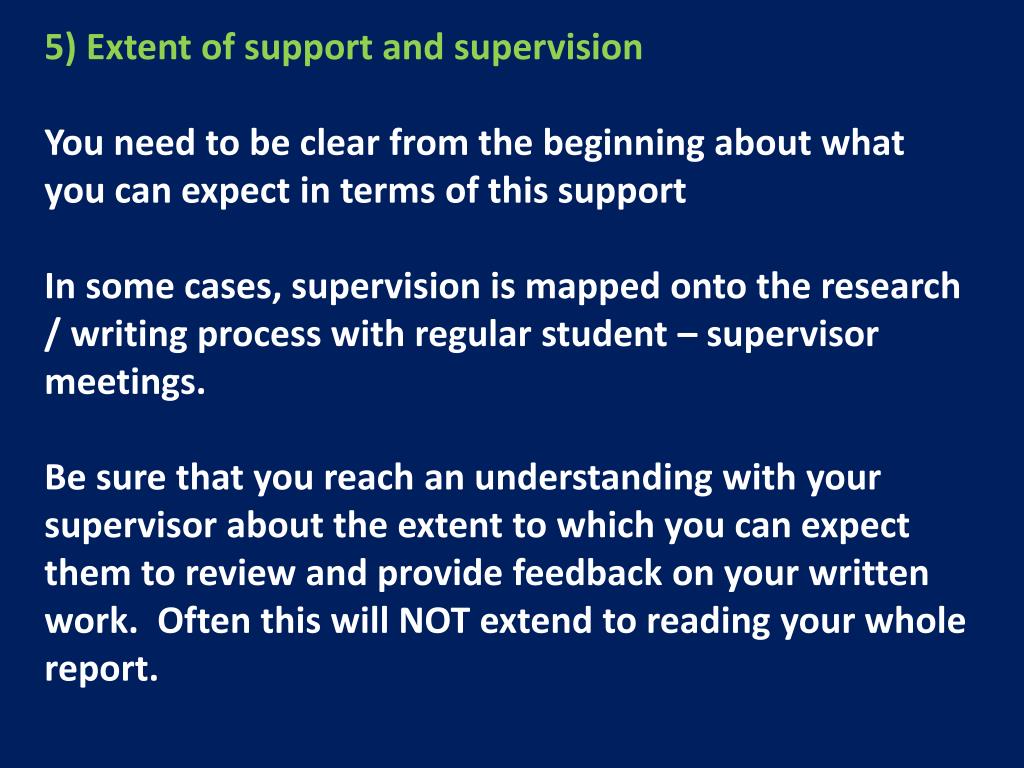 5) Extent of support and supervision

You need to be clear from the beginning about what you can expect in terms of this support

In some cases, supervision is mapped onto the research / writing process with regular student – supervisor meetings.

Be sure that you reach an understanding with your supervisor about the extent to which you can expect them to review and provide feedback on your written work.  Often this will NOT extend to reading your whole report.